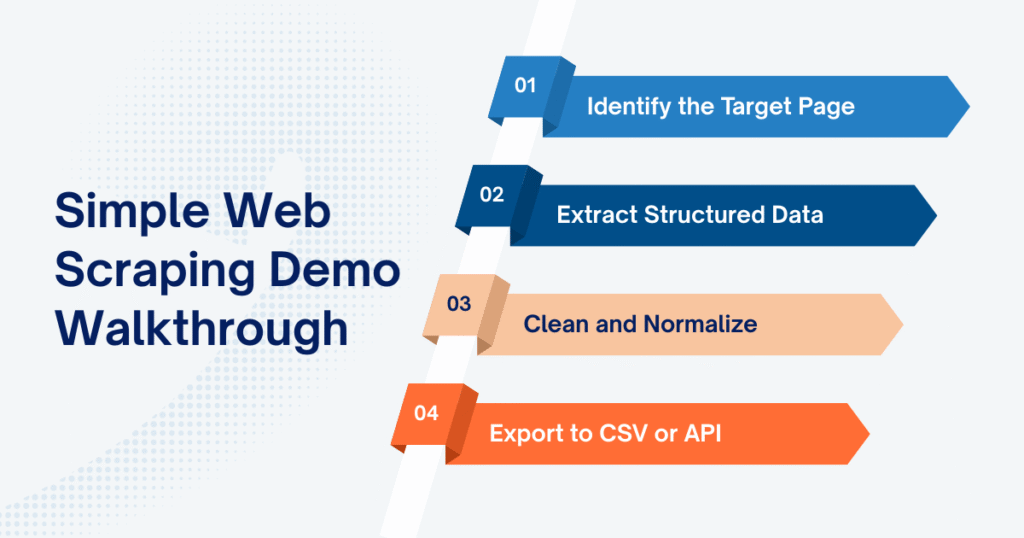 Simple Web Scraping Demo Walkthrough

01 Identify the Target Page

02 Extract Structured Data

03 Clean and Normalize

04 Export to CSV or API